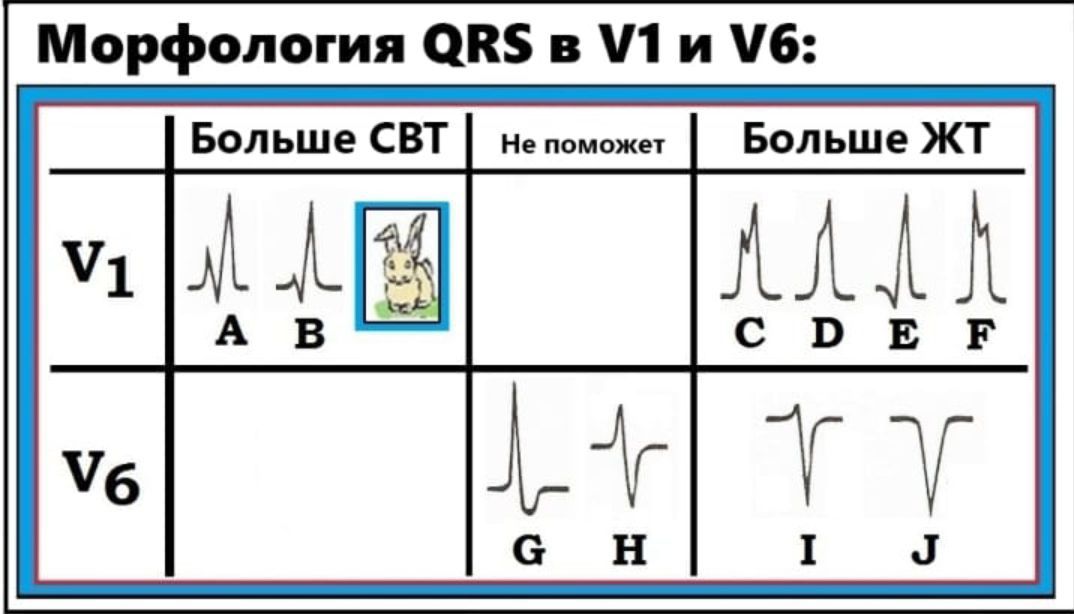 Морфология QRS в V1 и V6:

| | Больше СВТ | Не поможет | Больше ЖТ |
|---|---|---|---|
| V1 | A B | | C D E F |
| V6 | | G H | I J |